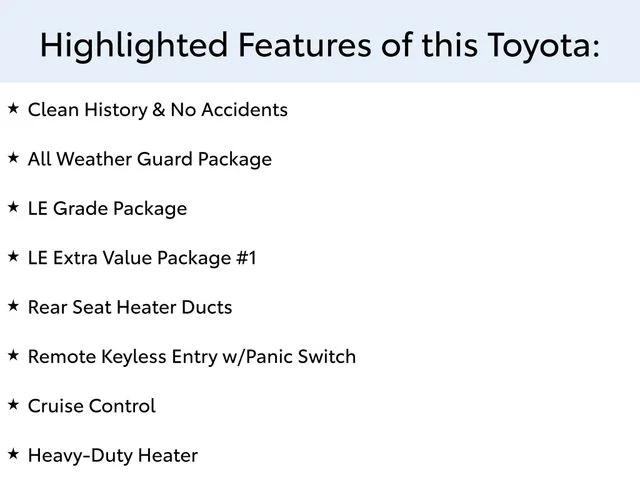 Highlighted Features of this Toyota:

★ Clean History & No Accidents

★ All Weather Guard Package

★ LE Grade Package

★ LE Extra Value Package #1

★ Rear Seat Heater Ducts

★ Remote Keyless Entry w/Panic Switch

★ Cruise Control

★ Heavy-Duty Heater